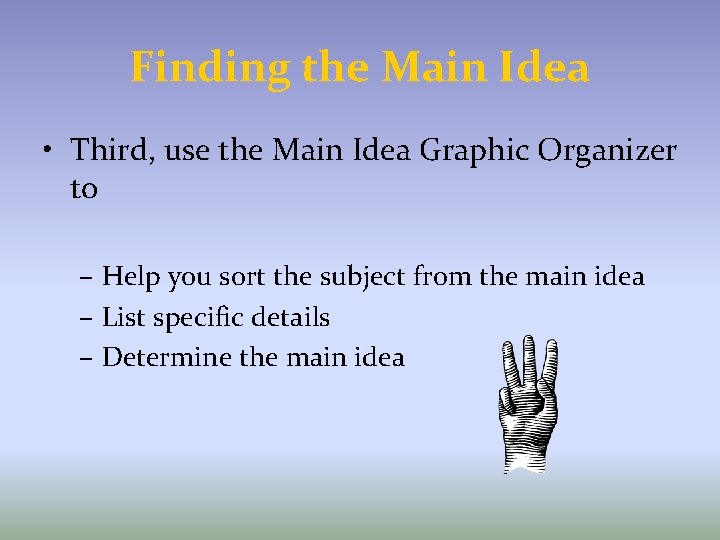 Finding the Main Idea

• Third, use the Main Idea Graphic Organizer to

– Help you sort the subject from the main idea
– List specific details
– Determine the main idea